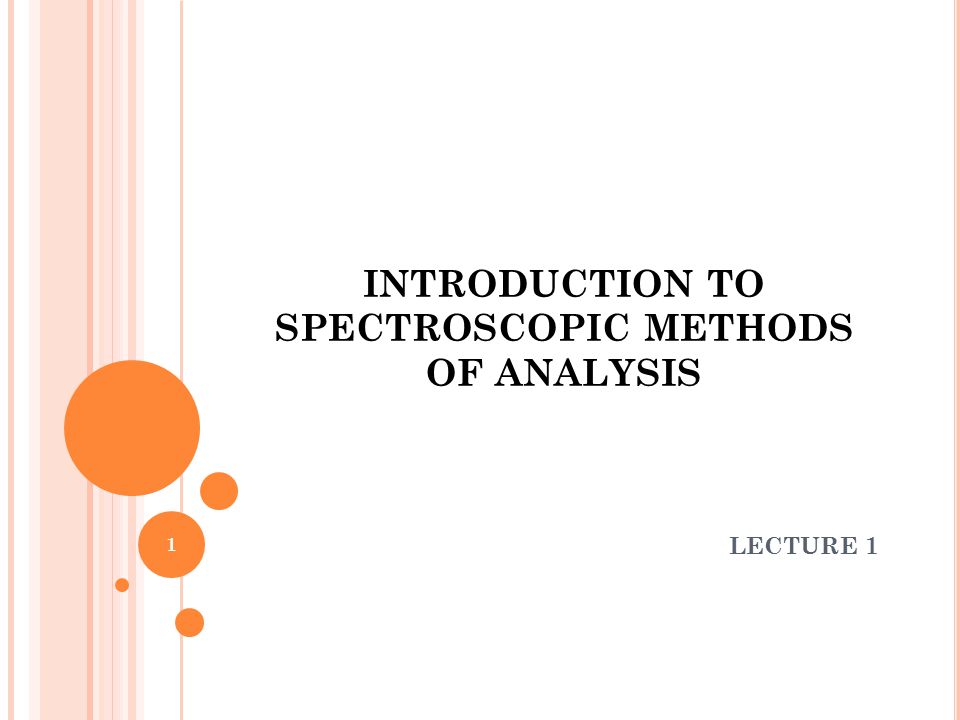 INTRODUCTION TO SPECTROSCOPIC METHODS OF ANALYSIS

1

LECTURE 1